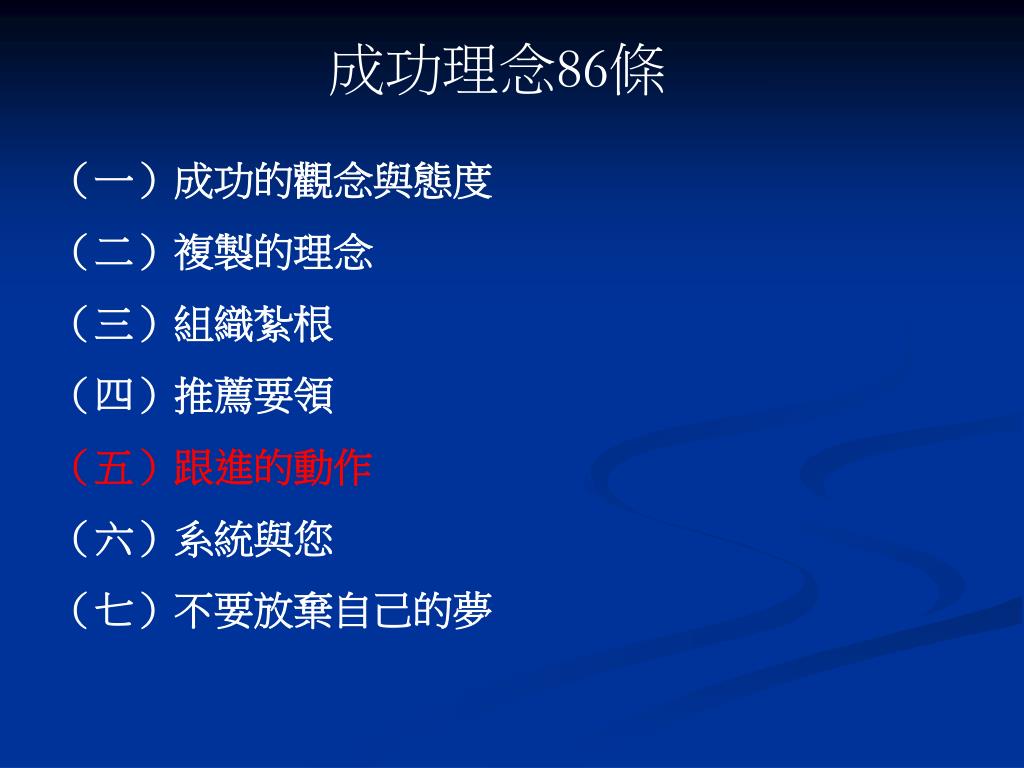 成功理念86條

（一）成功的觀念與態度

（二）複製的理念

（三）組織紮根

（四）推薦要領

（五）跟進的動作

（六）系統與您

（七）不要放棄自己的夢